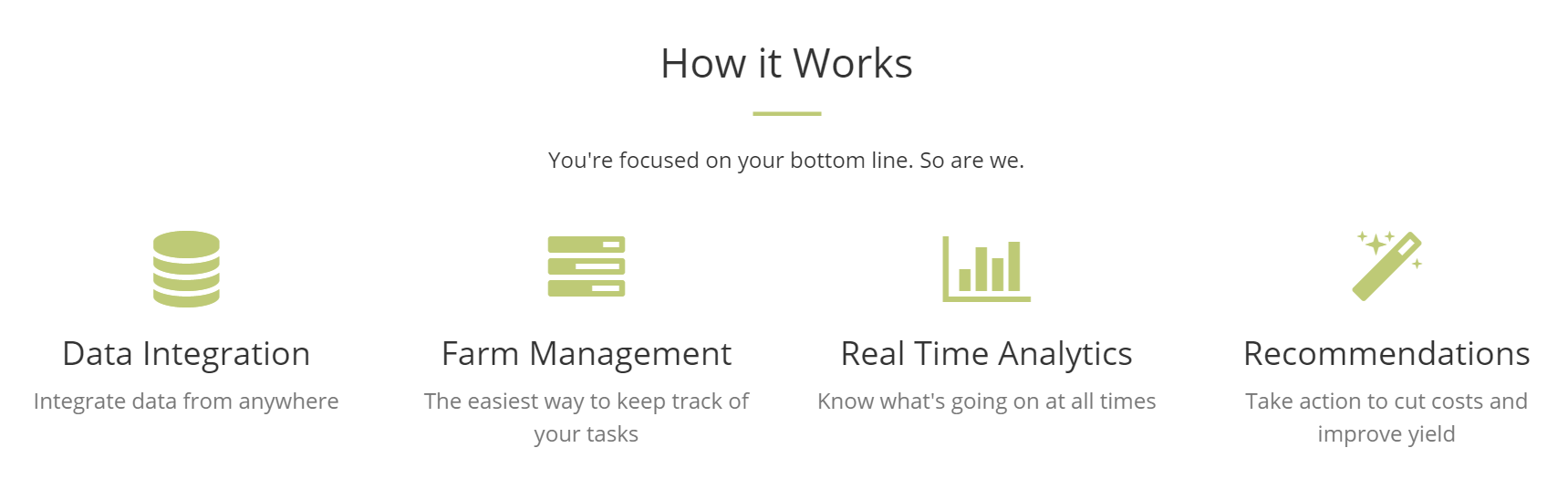 How it Works

You're focused on your bottom line. So are we.

Data Integration

Integrate data from anywhere

Farm Management

The easiest way to keep track of your tasks

Real Time Analytics

Know what's going on at all times

Recommendations

Take action to cut costs and improve yield